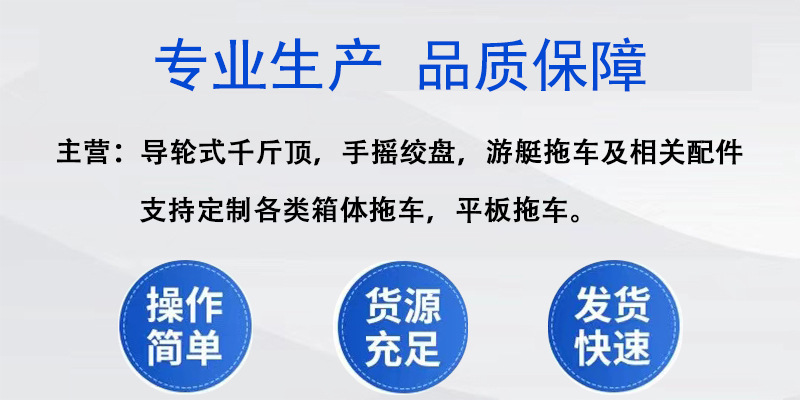 专业生产 品质保障

主营：导轮式千斤顶，手摇绞盘，游艇拖车及相关配件

支持定制各类箱体拖车，平板拖车。

操作简单

货源充足

发货快速